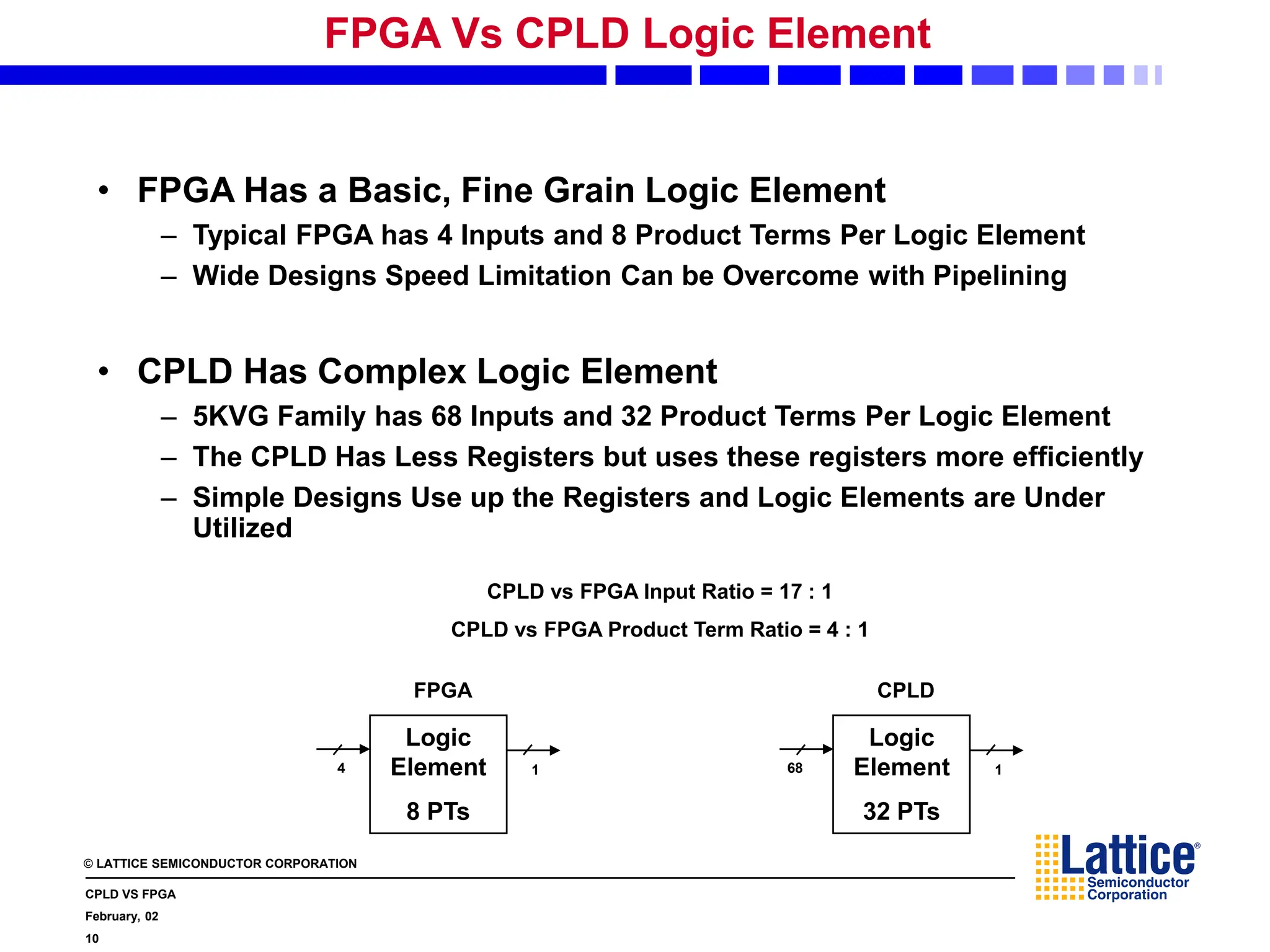 FPGA Vs CPLD Logic Element

• FPGA Has a Basic, Fine Grain Logic Element
– Typical FPGA has 4 Inputs and 8 Product Terms Per Logic Element
– Wide Designs Speed Limitation Can be Overcome with Pipelining

• CPLD Has Complex Logic Element
– 5KVG Family has 68 Inputs and 32 Product Terms Per Logic Element
– The CPLD Has Less Registers but uses these registers more efficiently
– Simple Designs Use up the Registers and Logic Elements are Under Utilized

CPLD vs FPGA Input Ratio = 17 : 1

CPLD vs FPGA Product Term Ratio = 4 : 1

FPGA

4

Logic Element

8 PTs

1

CPLD

68

Logic Element

32 PTs

1

© LATTICE SEMICONDUCTOR CORPORATION

CPLD VS FPGA

February, 02

10

Lattice® Semiconductor Corporation